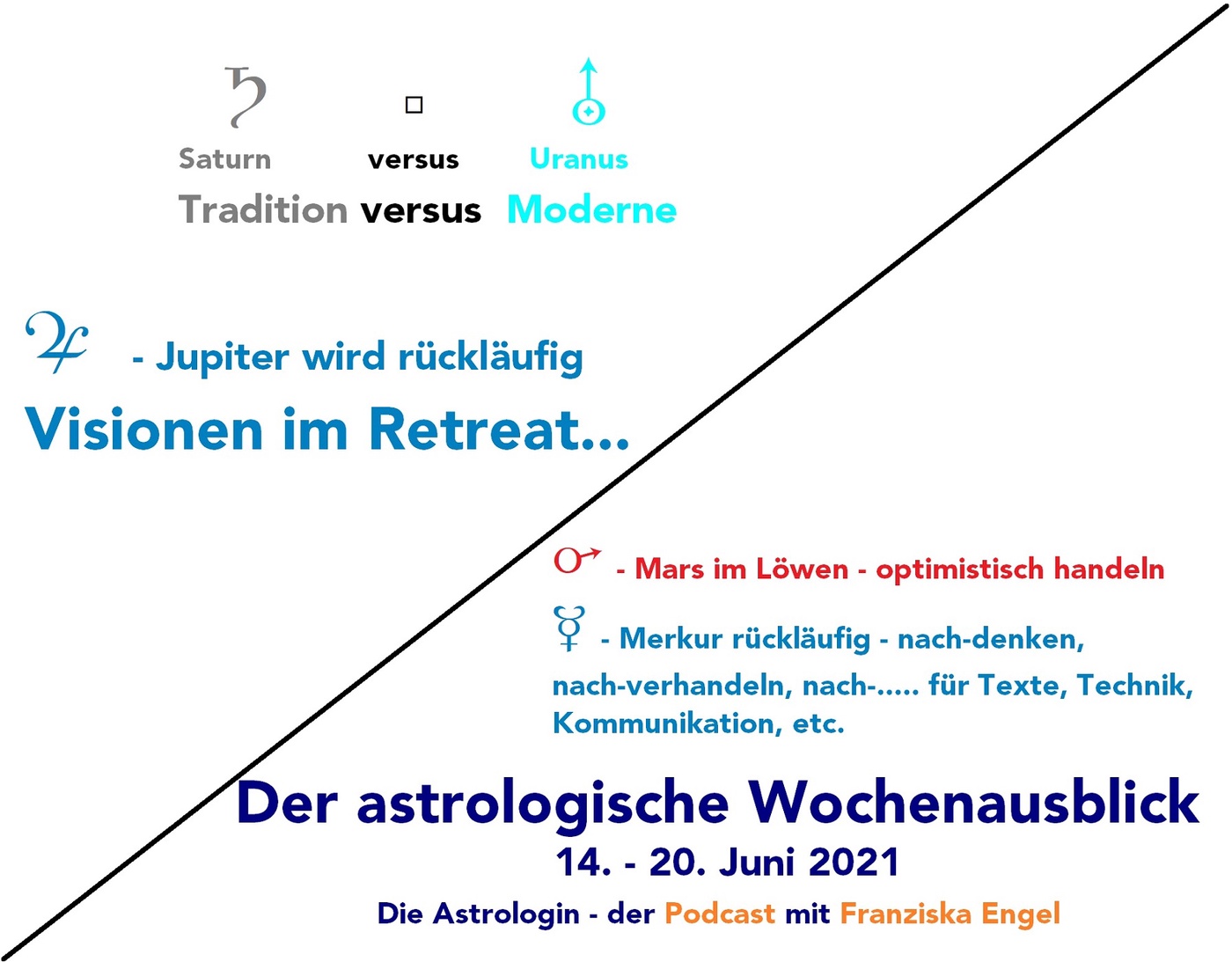 ♄ □ ♅
Saturn versus Uranus
Tradition versus Moderne

♃ - Jupiter wird rückläufig
Visionen im Retreat...

♂ - Mars im Löwen - optimistisch handeln

☿ - Merkur rückläufig - nach-denken, nach-verhandeln, nach-..... für Texte, Technik, Kommunikation, etc.

Der astrologische Wochenausblick
14. - 20. Juni 2021
Die Astrologin - der Podcast mit Franziska Engel